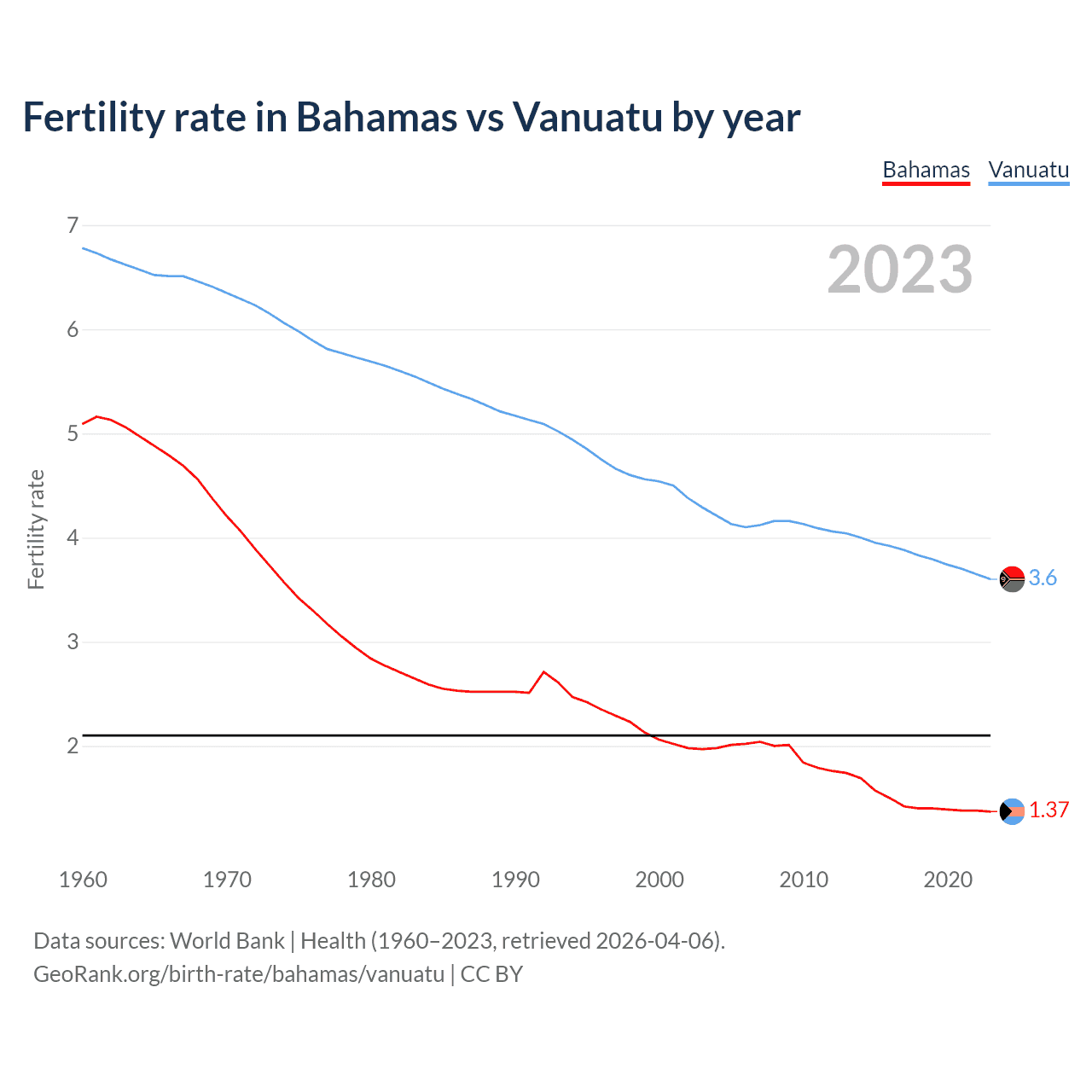 Fertility rate in Bahamas vs Vanuatu by year

Bahamas Vanuatu

2023

Fertility rate

7
6
5
4
3
2

3.6
1.37

1960 1970 1980 1990 2000 2010 2020

Data sources: World Bank | Health (1960–2023, retrieved 2026-04-06).
GeoRank.org/birth-rate/bahamas/vanuatu | CC BY